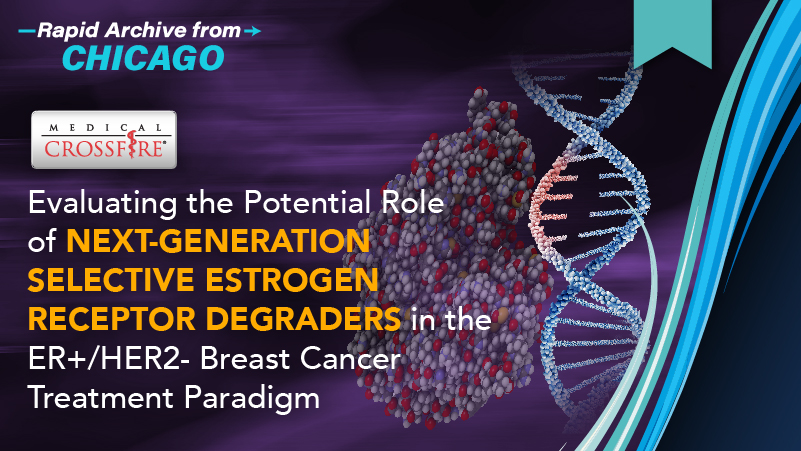 Rapid Archive from
CHICAGO

MEDICAL
CROSSFIRE®

Evaluating the Potential Role of NEXT-GENERATION SELECTIVE ESTROGEN RECEPTOR DEGRADERS in the ER+/HER2- Breast Cancer Treatment Paradigm